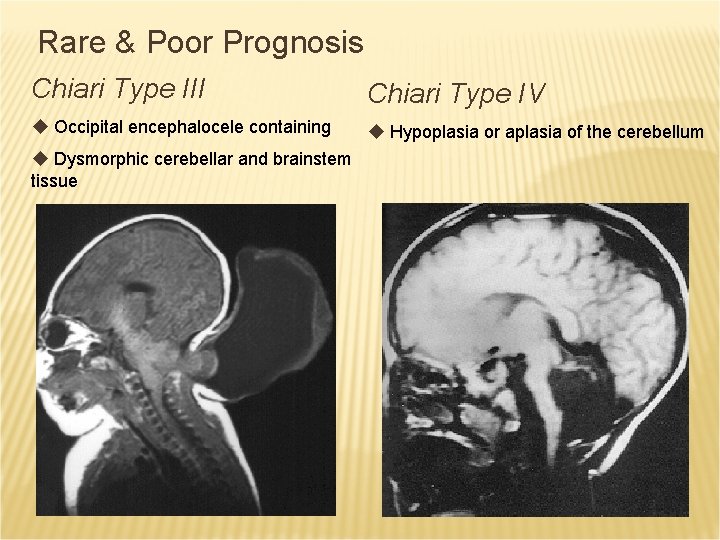 Rare & Poor Prognosis

Chiari Type III

◆ Occipital encephalocele containing

◆ Dysmorphic cerebellar and brainstem tissue

Chiari Type IV

◆ Hypoplasia or aplasia of the cerebellum